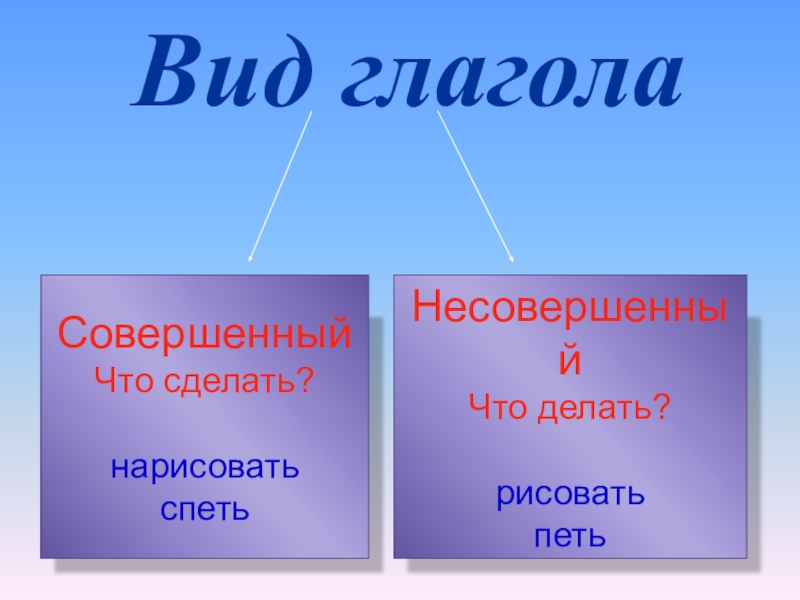 Вид глагола

Совершенный
Что сделать?

нарисовать
спеть

Несовершенный
Что делать?

рисовать
петь